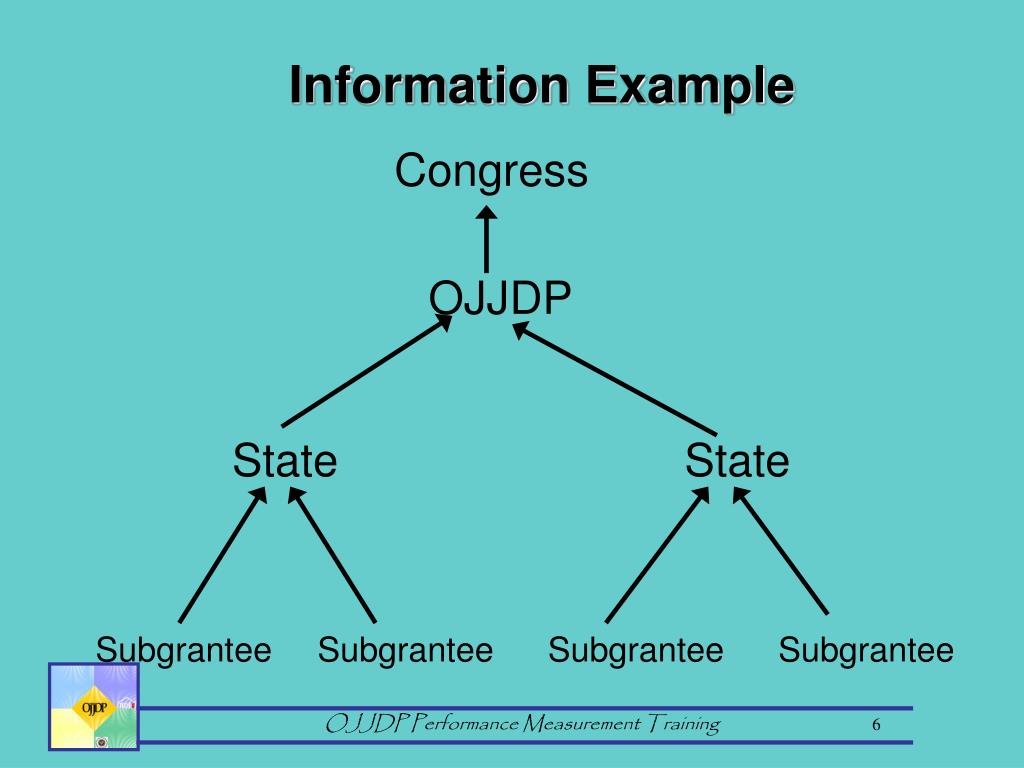 Information Example

Congress

OJJDP

State

State

Subgrantee Subgrantee Subgrantee Subgrantee

OJJDP

OJJDP Performance Measurement Training

6